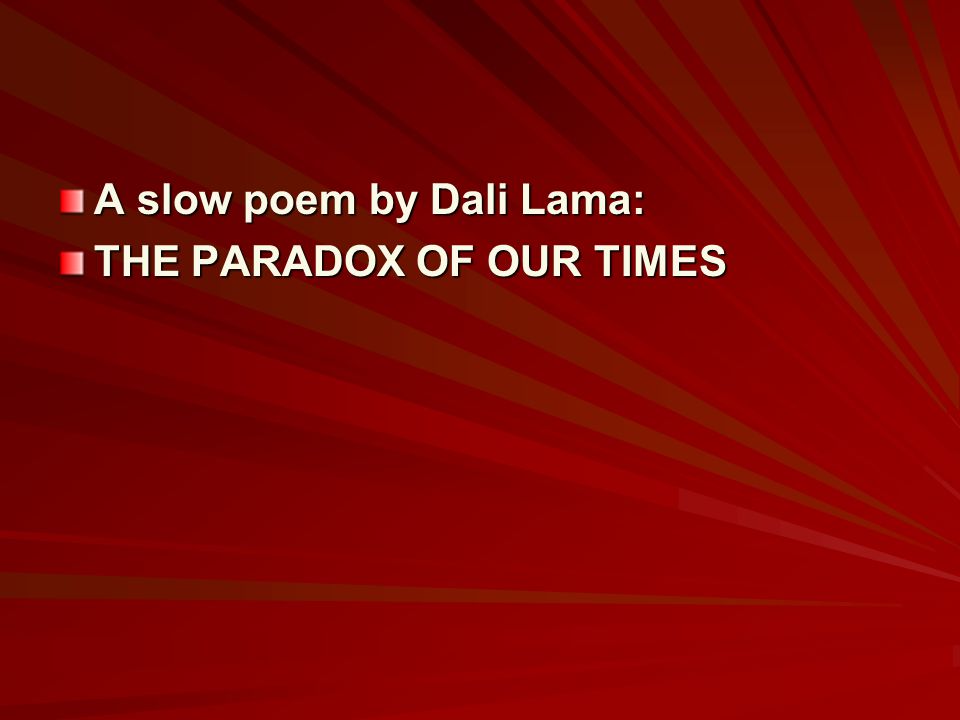 A slow poem by Dali Lama:
THE PARADOX OF OUR TIMES